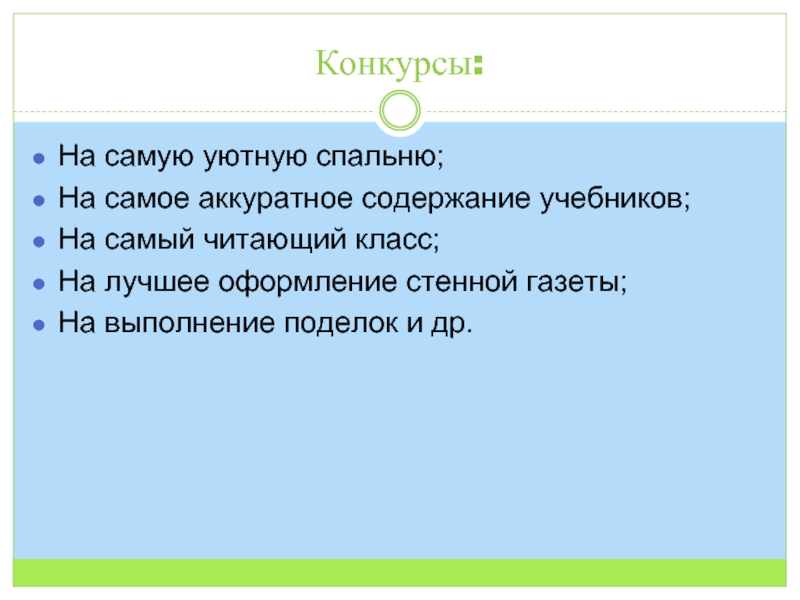 Конкурсы:

- На самую уютную спальню;
- На самое аккуратное содержание учебников;
- На самый читающий класс;
- На лучшее оформление стенной газеты;
- На выполнение поделок и др.